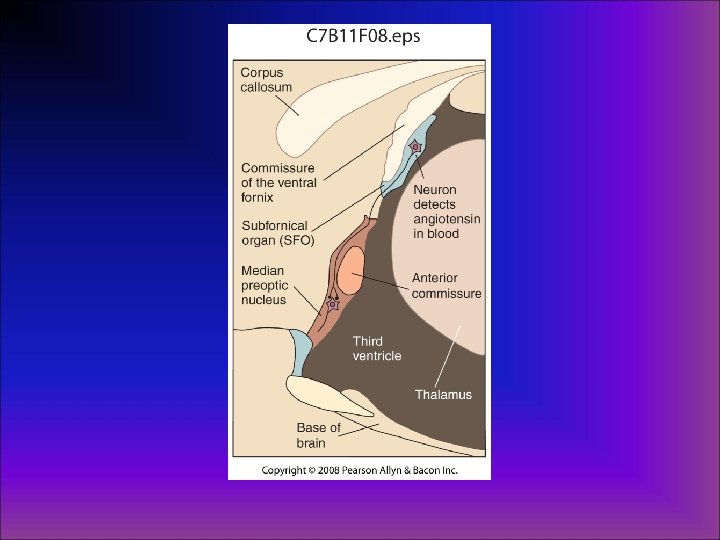 C7B11F08.eps

Corpus callosum

Commissure of the ventral fornix

Subfornical organ (SFO)

Median preoptic nucleus

Neuron detects angiotensin in blood

Anterior commissure

Third ventricle

Thalamus

Base of brain

Copyright © 2008 Pearson Allyn & Bacon Inc.